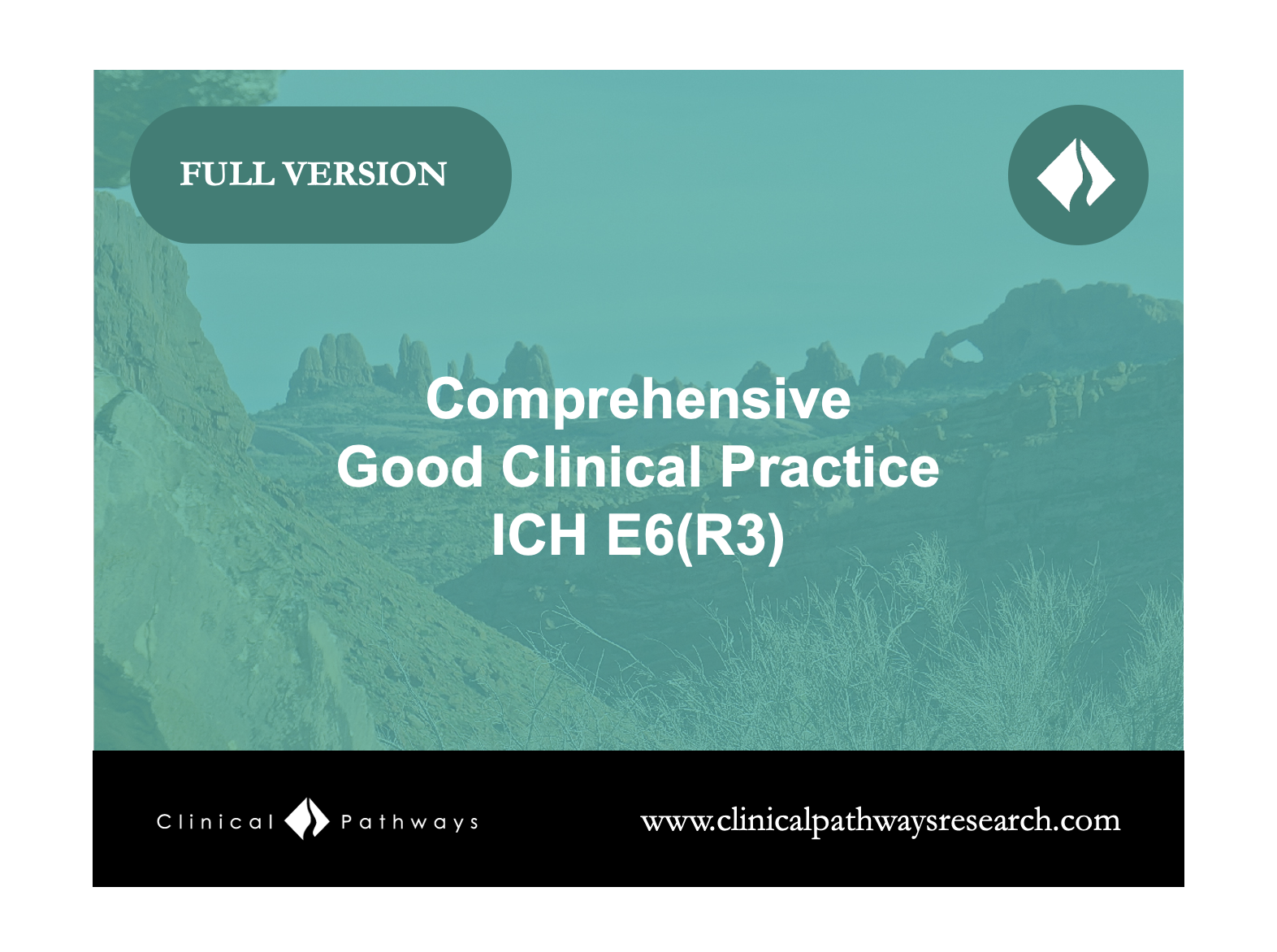 FULL VERSION

Comprehensive
Good Clinical Practice
ICH E6(R3)

Clinical Pathways

www.clinicalpathwaysresearch.com